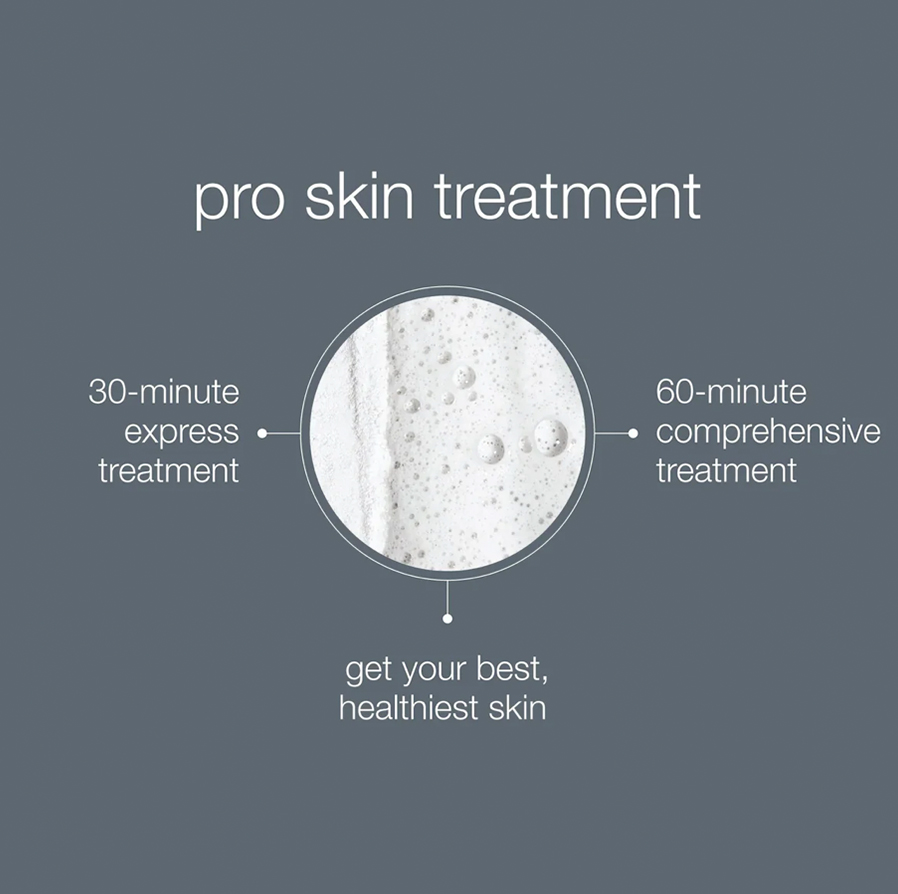 pro skin treatment

30-minute express treatment

60-minute comprehensive treatment

get your best, healthiest skin